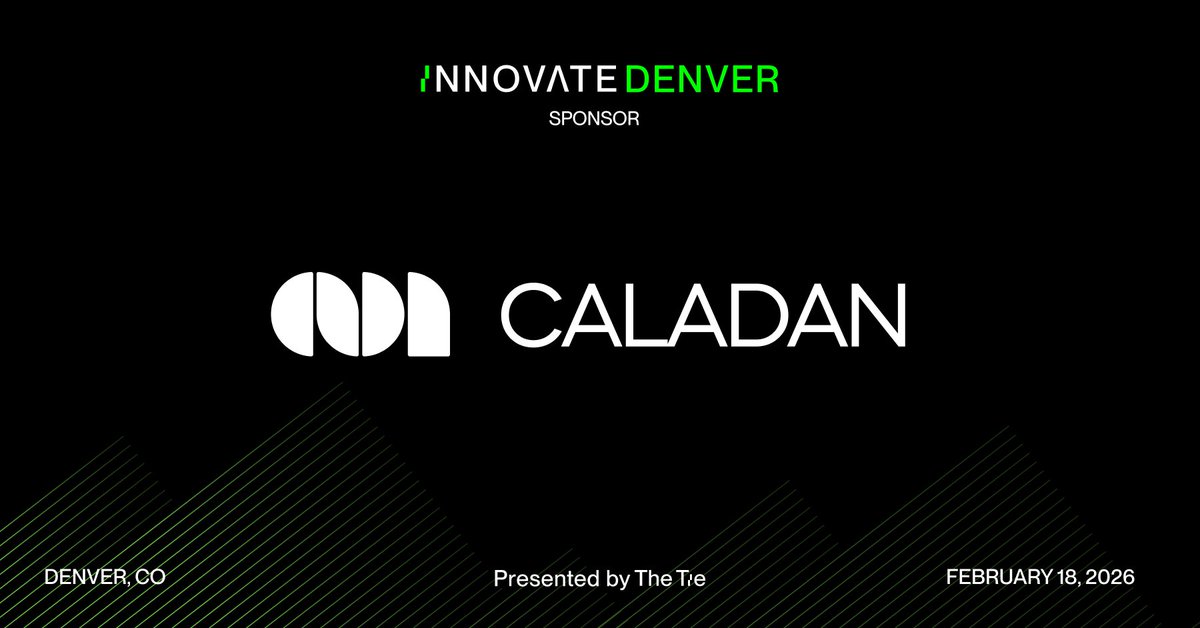 INNOVATE DENVER
SPONSOR

CALADAN

DENVER, CO

Presented by The Tie

FEBRUARY 18, 2026